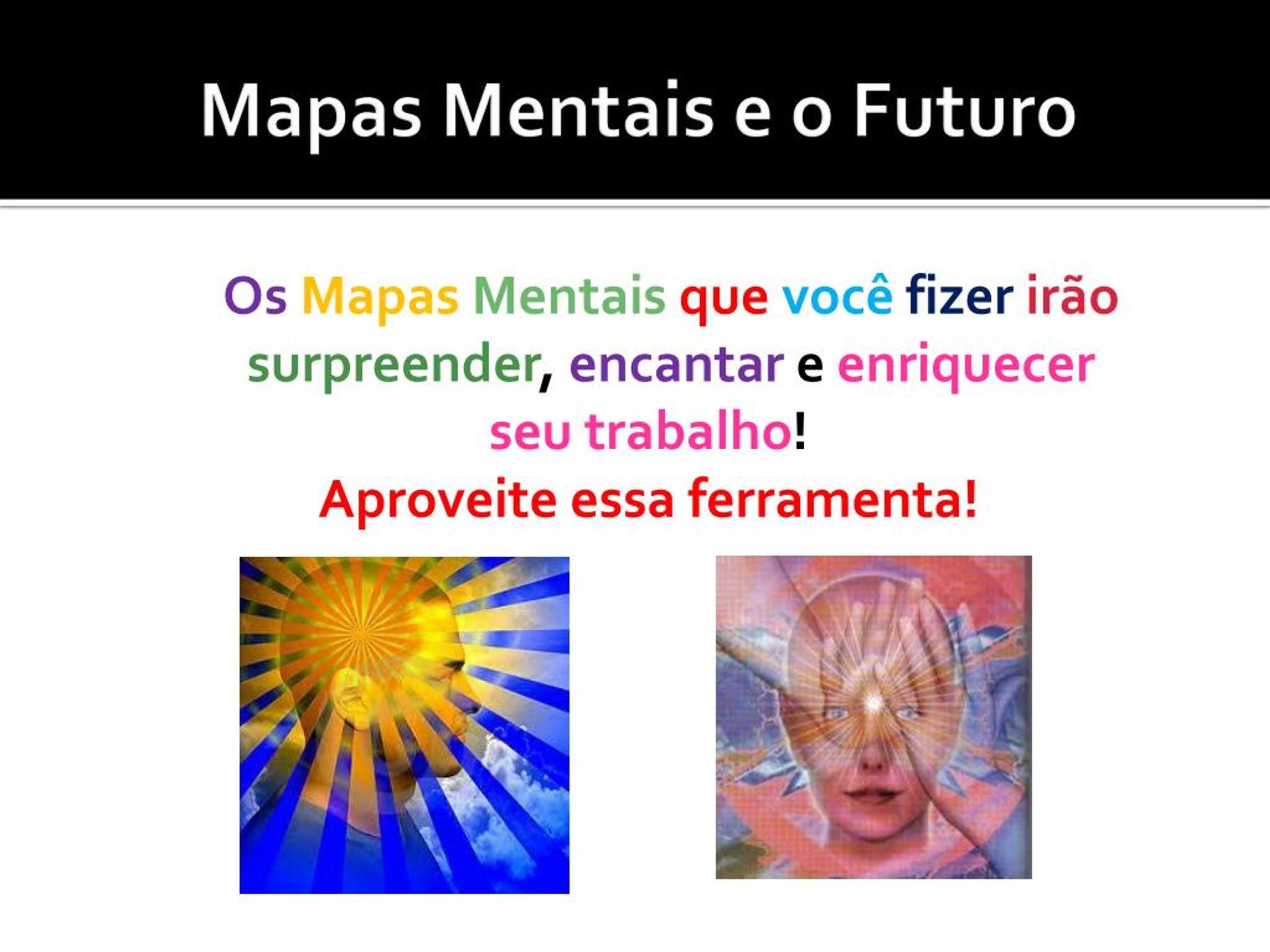 Mapas Mentais e o Futuro

Os Mapas Mentais que você fizer irão surpreender, encantar e enriquecer seu trabalho!
Aproveite essa ferramenta!